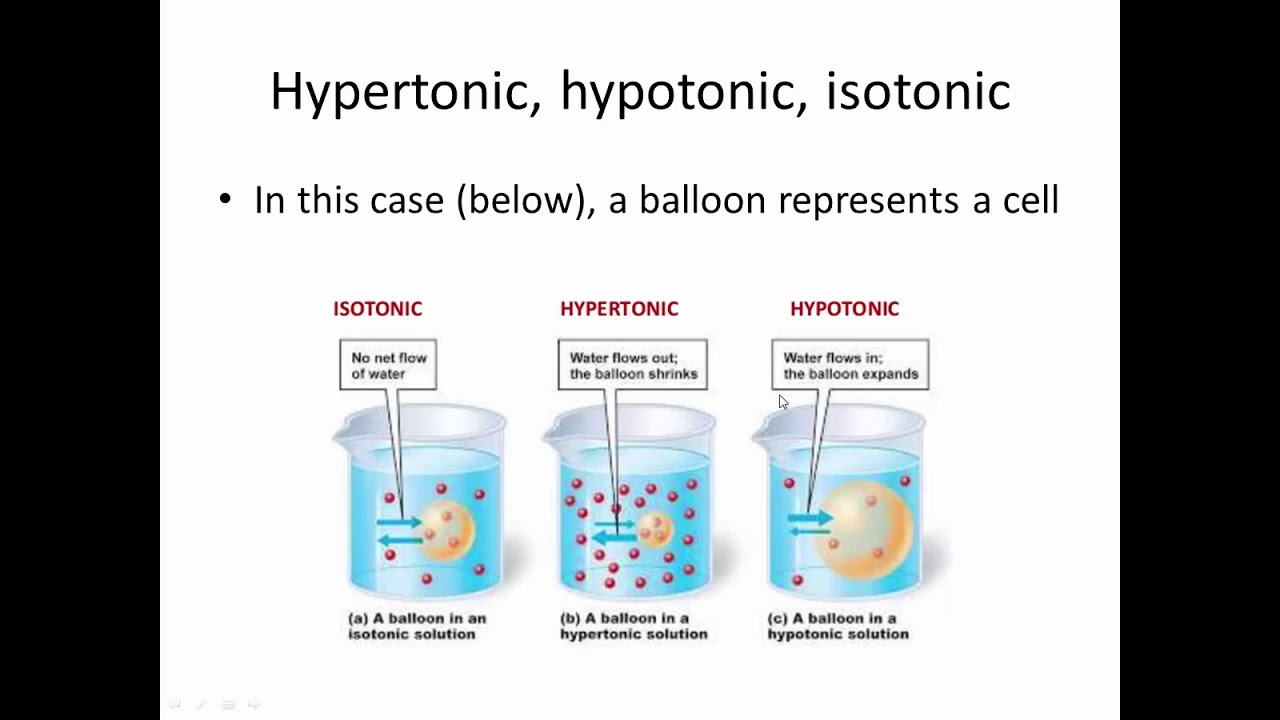 Hypertonic, hypotonic, isotonic

• In this case (below), a balloon represents a cell

ISOTONIC

No net flow of water

(a) A balloon in an isotonic solution

HYPERTONIC

Water flows out; the balloon shrinks

(b) A balloon in a hypertonic solution

HYPOTONIC

Water flows in; the balloon expands

(c) A balloon in a hypotonic solution